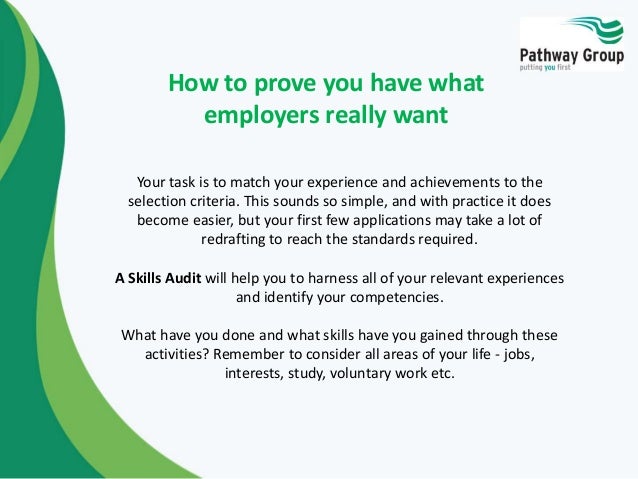 Pathway Group
putting you first

How to prove you have what employers really want

Your task is to match your experience and achievements to the selection criteria. This sounds so simple, and with practice it does become easier, but your first few applications may take a lot of redrafting to reach the standards required.

A Skills Audit will help you to harness all of your relevant experiences and identify your competencies.

What have you done and what skills have you gained through these activities? Remember to consider all areas of your life - jobs, interests, study, voluntary work etc.